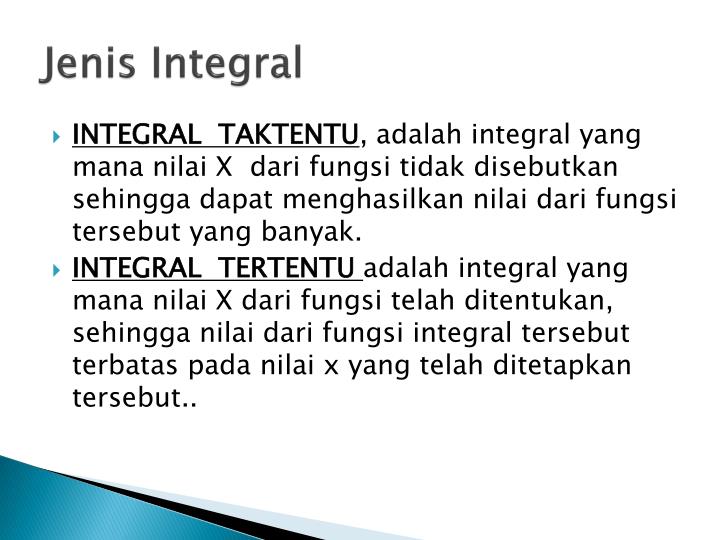 Jenis Integral

INTEGRAL TAKTENTU, adalah integral yang mana nilai X dari fungsi tidak disebutkan sehingga dapat menghasilkan nilai dari fungsi tersebut yang banyak.

INTEGRAL TERTENTU adalah integral yang mana nilai X dari fungsi telah ditentukan, sehingga nilai dari fungsi integral tersebut terbatas pada nilai x yang telah ditetapkan tersebut..